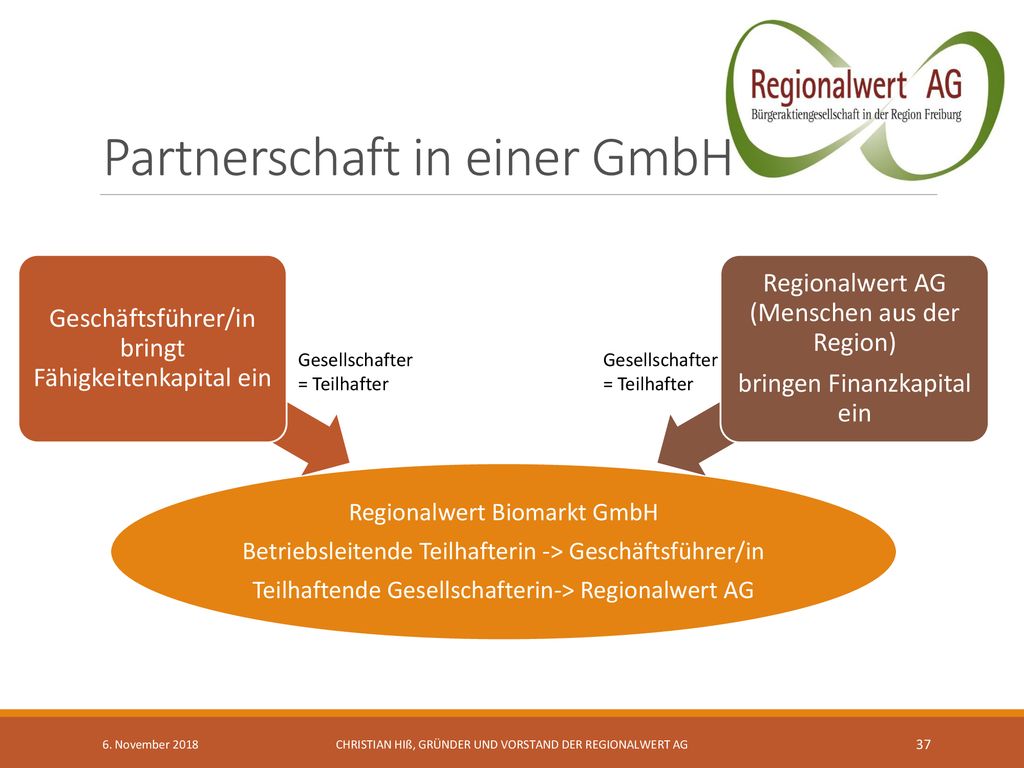 Regionalwert AG
Bürgeraktiengesellschaft in der Region Freiburg

Partnerschaft in einer GmbH

Geschäftsführer/in bringt Fähigkeitenkapital ein

Gesellschafter = Teilhafter

Gesellschafter = Teilhafter

Regionalwert AG (Menschen aus der Region)

bringen Finanzkapital ein

Regionalwert Biomarkt GmbH

Betriebsleitende Teilhafterin -> Geschäftsführer/in

Teilhaftende Gesellschafterin-> Regionalwert AG

6. November 2018

CHRISTIAN HIß, GRÜNDER UND VORSTAND DER REGIONALWERT AG

37